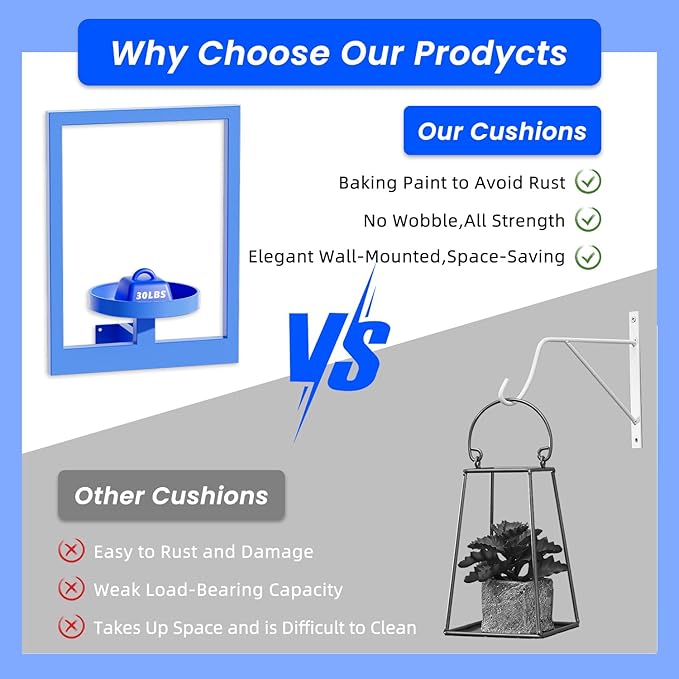 Why Choose Our Prodycts

Our Cushions

Baking Paint to Avoid Rust

No Wobble,All Strength

Elegant Wall-Mounted,Space-Saving

30LBS

VS

Other Cushions

Easy to Rust and Damage

Weak Load-Bearing Capacity

Takes Up Space and is Difficult to Clean